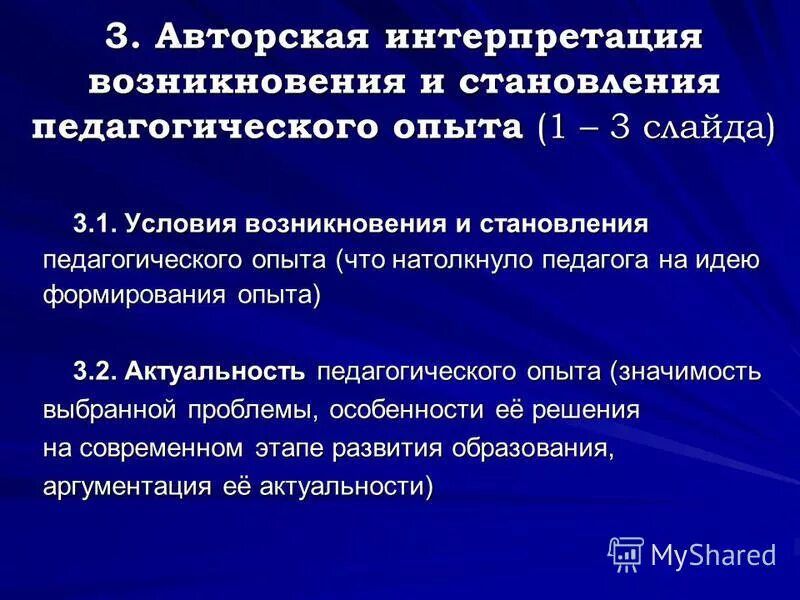 3. Авторская интерпретация возникновения и становления педагогического опыта (1 – 3 слайда)

3.1. Условия возникновения и становления педагогического опыта (что натолкнуло педагога на идею формирования опыта)

3.2. Актуальность педагогического опыта (значимость выбранной проблемы, особенности её решения на современном этапе развития образования, аргументация её актуальности)

MyShared